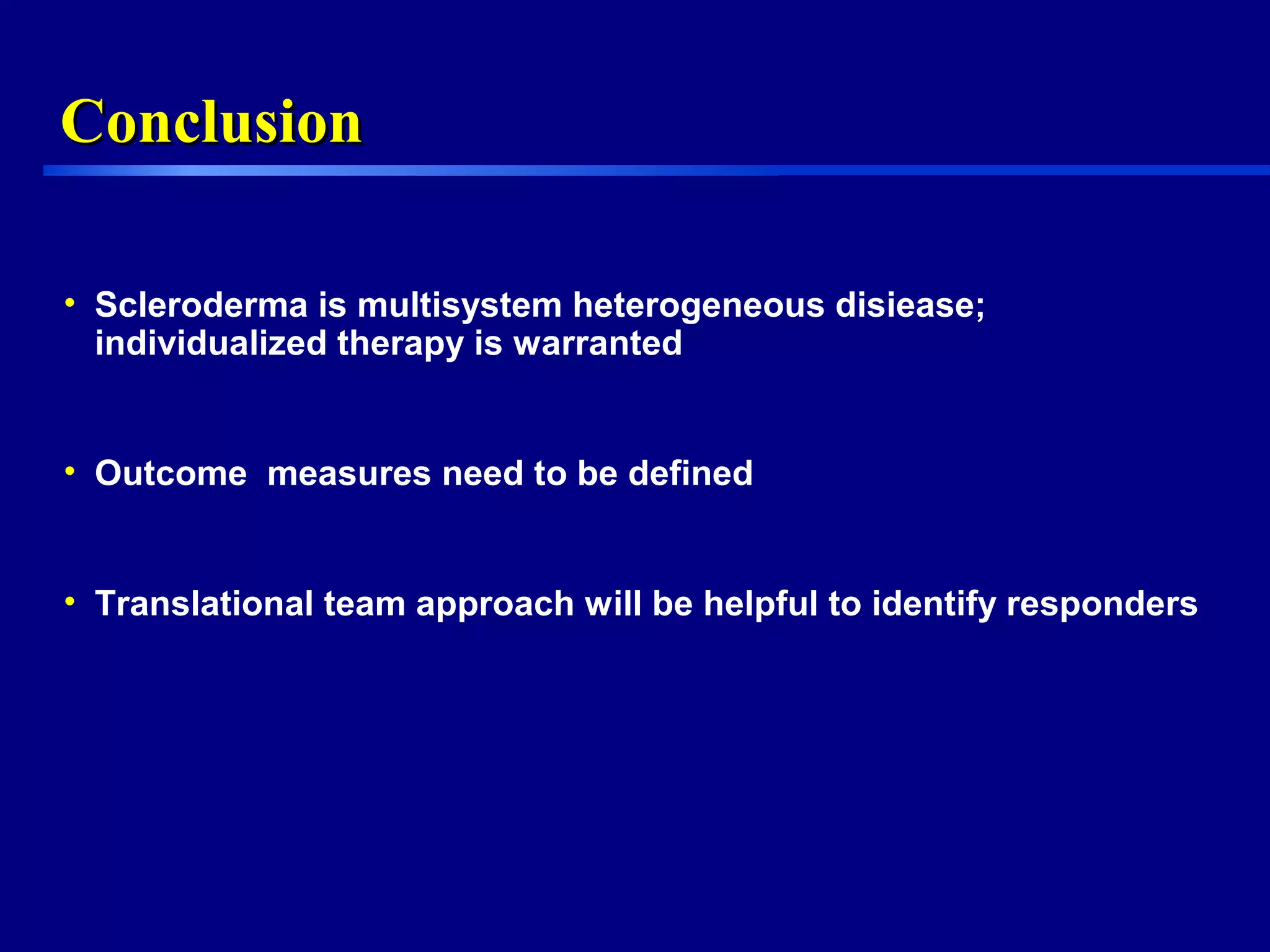 Conclusion

• Scleroderma is multisystem heterogeneous disiease; individualized therapy is warranted

• Outcome measures need to be defined

• Translational team approach will be helpful to identify responders